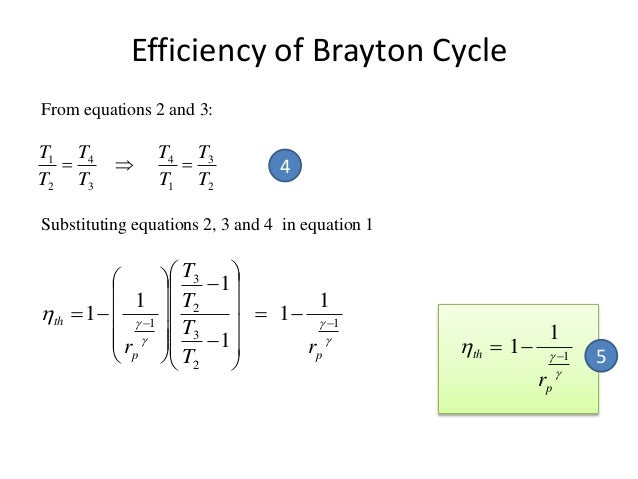 Efficiency of Brayton Cycle

From equations 2 and 3:

$\frac{T_1}{T_2} = \frac{T_4}{T_3} \Rightarrow \frac{T_4}{T_1} = \frac{T_3}{T_2}$ 4

Substituting equations 2, 3 and 4 in equation 1

$\eta_{th} = 1 - \left( \frac{1}{r_p^{\frac{\gamma-1}{\gamma}}} \right) \left( \frac{\frac{T_3}{T_2} - 1}{\frac{T_3}{T_2} - 1} \right) = 1 - \frac{1}{r_p^{\frac{\gamma-1}{\gamma}}}$

$\eta_{th} = 1 - \frac{1}{r_p^{\frac{\gamma-1}{\gamma}}}$ 5